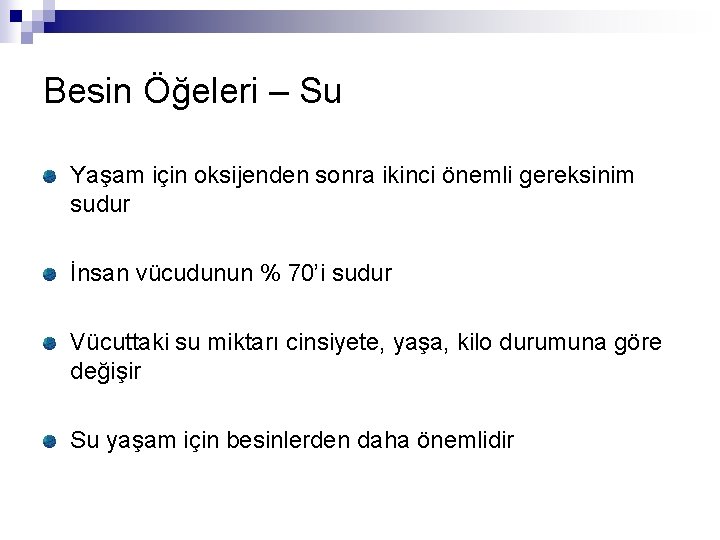 Besin Öğeleri – Su

Yaşam için oksijenden sonra ikinci önemli gereksinim sudur

İnsan vücudunun % 70'i sudur

Vücuttaki su miktarı cinsiyete, yaşa, kilo durumuna göre değişir

Su yaşam için besinlerden daha önemlidir